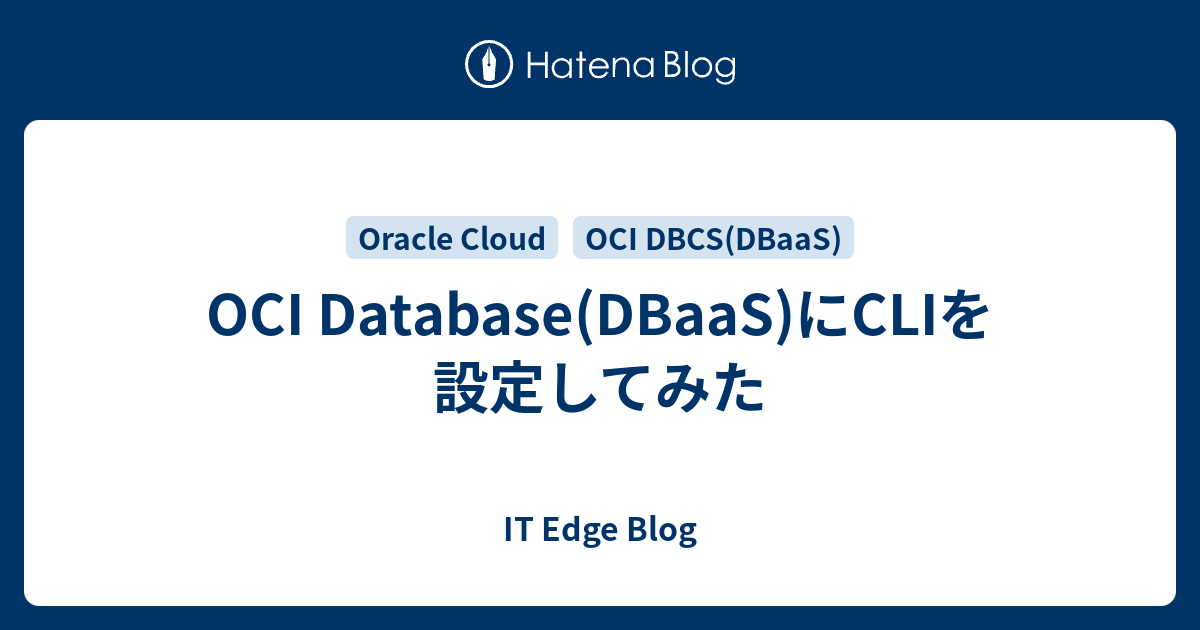 Hatena Blog

Oracle Cloud

OCI DBCS(DBaaS)

OCI Database(DBaaS)にCLIを設定してみた

IT Edge Blog